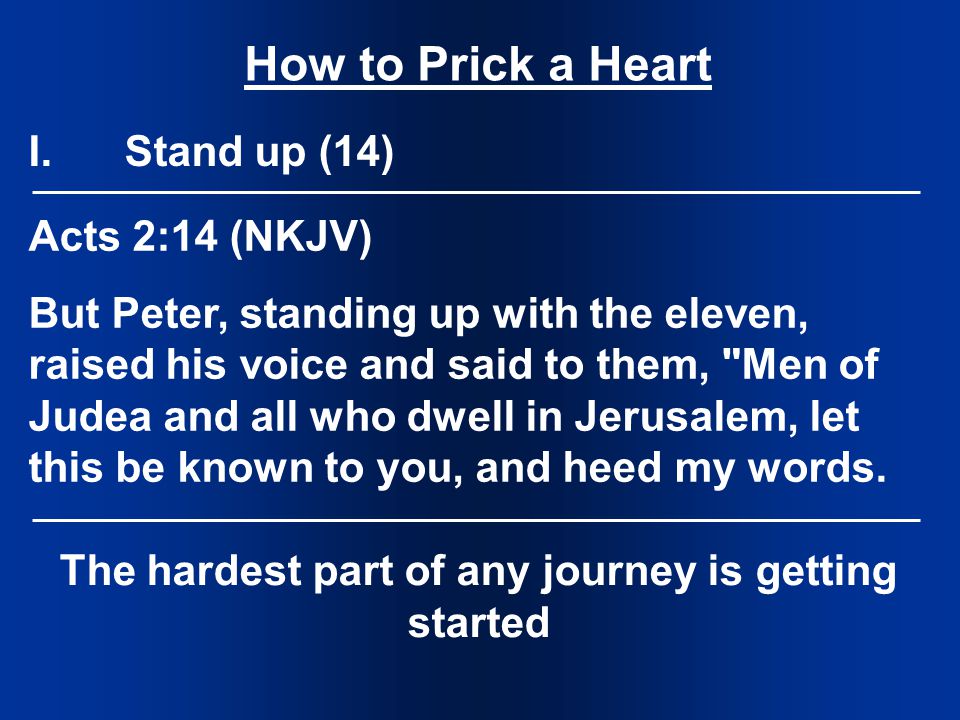 How to Prick a Heart

I. Stand up (14)

Acts 2:14 (NKJV)

But Peter, standing up with the eleven, raised his voice and said to them, "Men of Judea and all who dwell in Jerusalem, let this be known to you, and heed my words.

The hardest part of any journey is getting started